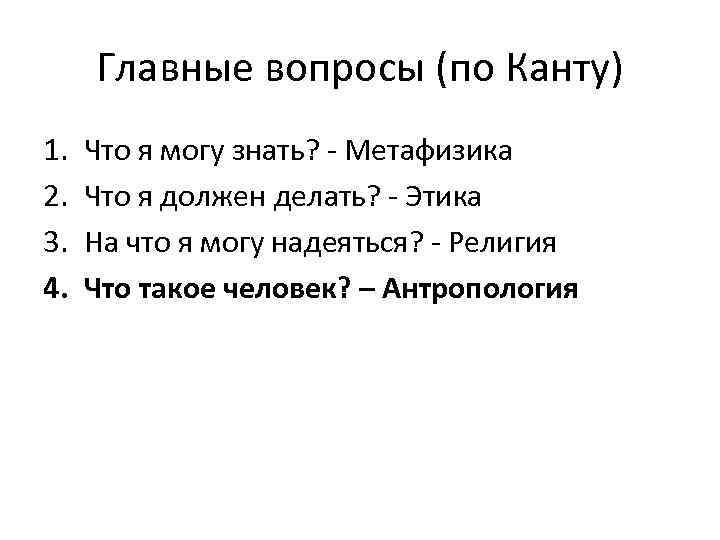 Главные вопросы (по Канту)

1. Что я могу знать? - Метафизика
2. Что я должен делать? - Этика
3. На что я могу надеяться? - Религия
4. Что такое человек? – Антропология